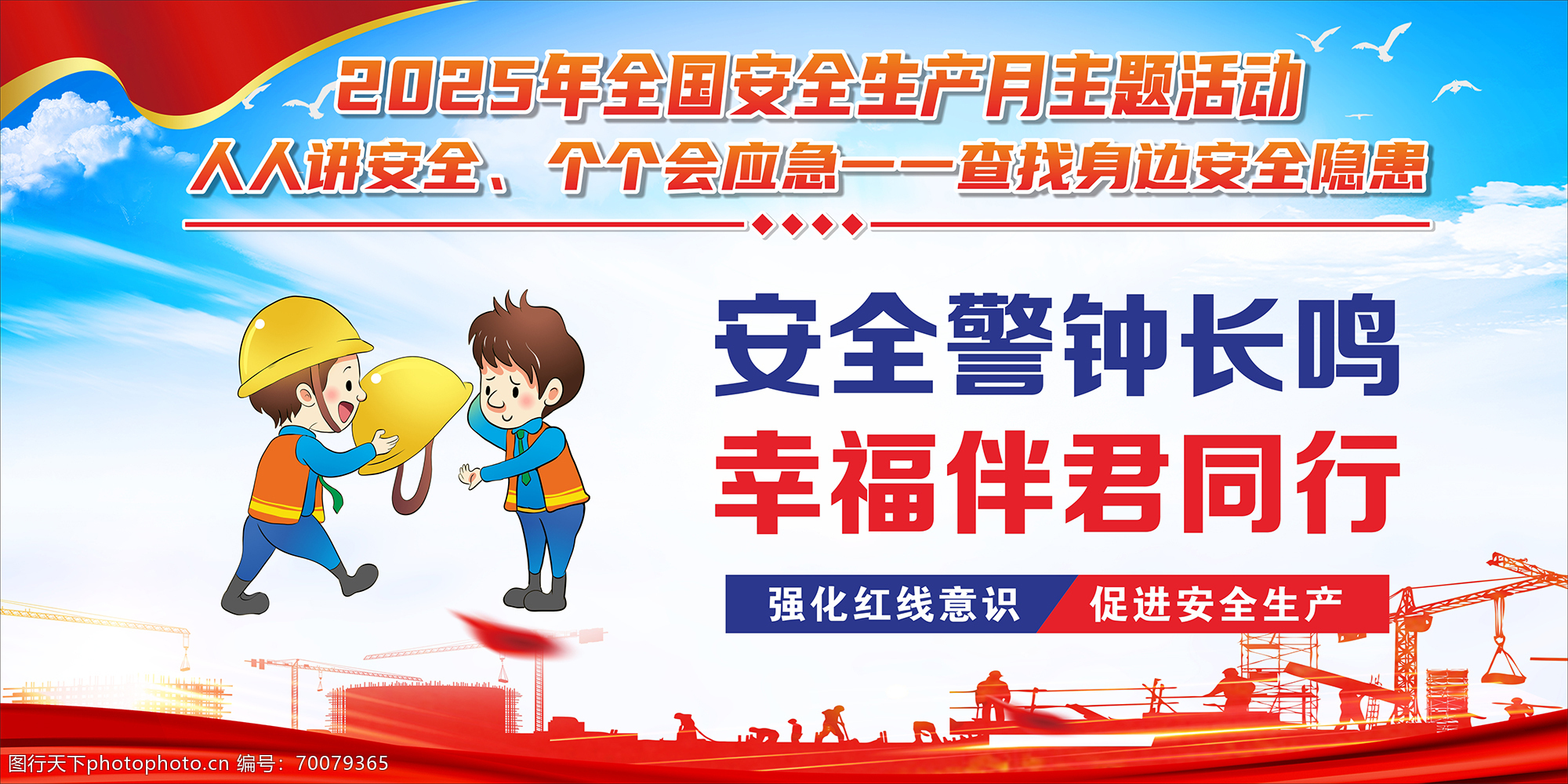 2025年全国安全生产月主题活动
人人讲安全、个个会应急——查找身边安全隐患

安全警钟长鸣
幸福伴君同行

强化红线意识 促进安全生产

图行天下photophoto.cn 编号：70079365